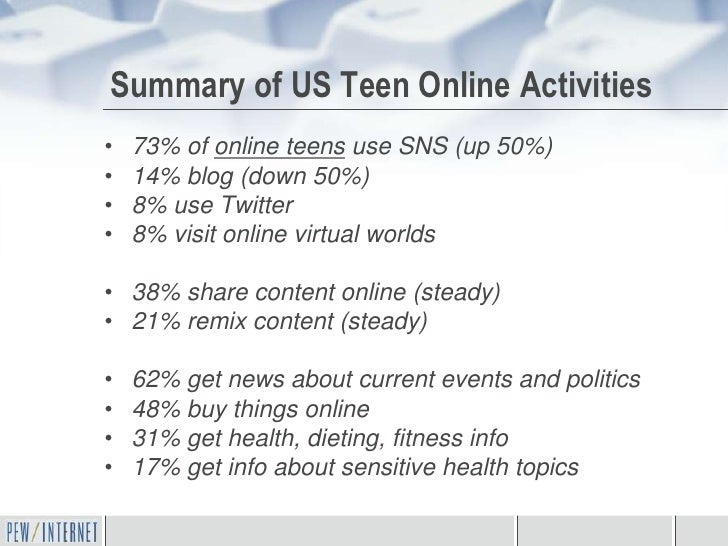 Summary of US Teen Online Activities

• 73% of online teens use SNS (up 50%)
• 14% blog (down 50%)
• 8% use Twitter
• 8% visit online virtual worlds

• 38% share content online (steady)
• 21% remix content (steady)

• 62% get news about current events and politics
• 48% buy things online
• 31% get health, dieting, fitness info
• 17% get info about sensitive health topics

PEW/INTERNET